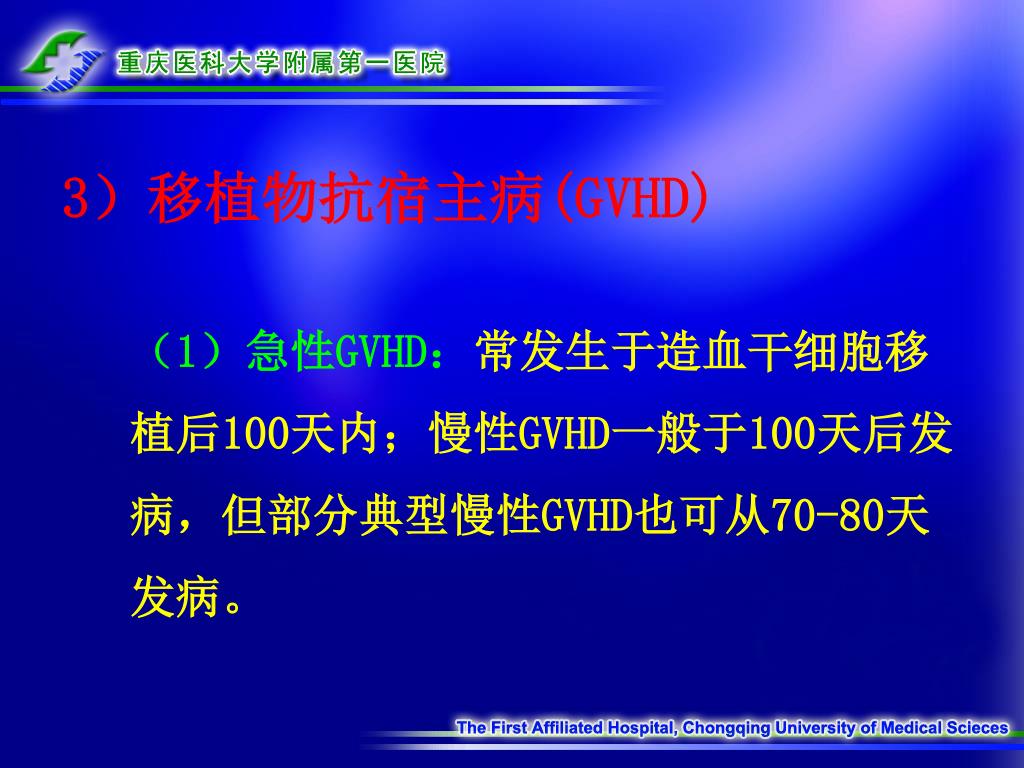 重庆医科大学附属第一医院

3）移植物抗宿主病(GVHD)

（1）急性GVHD：常发生于造血干细胞移植后100天内；慢性GVHD一般于100天后发病，但部分典型慢性GVHD也可从70-80天发病。

The First Affiliated Hospital, Chongqing University of Medical Scieces